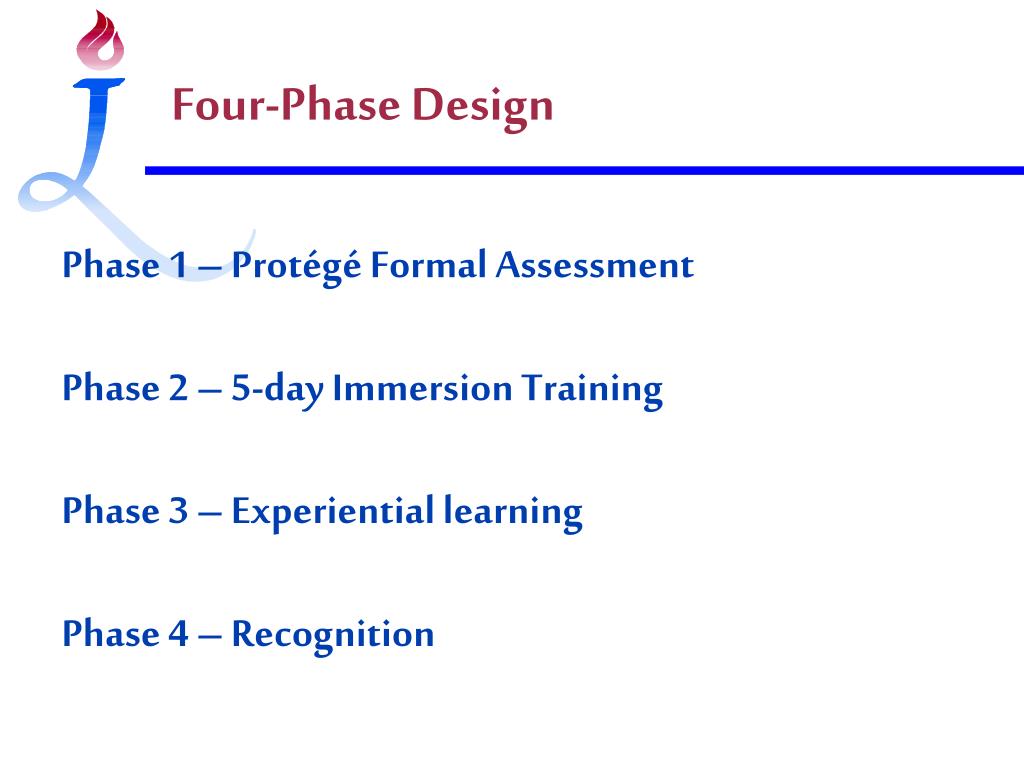 Four-Phase Design

Phase 1 – Protégé Formal Assessment

Phase 2 – 5-day Immersion Training

Phase 3 – Experiential learning

Phase 4 – Recognition